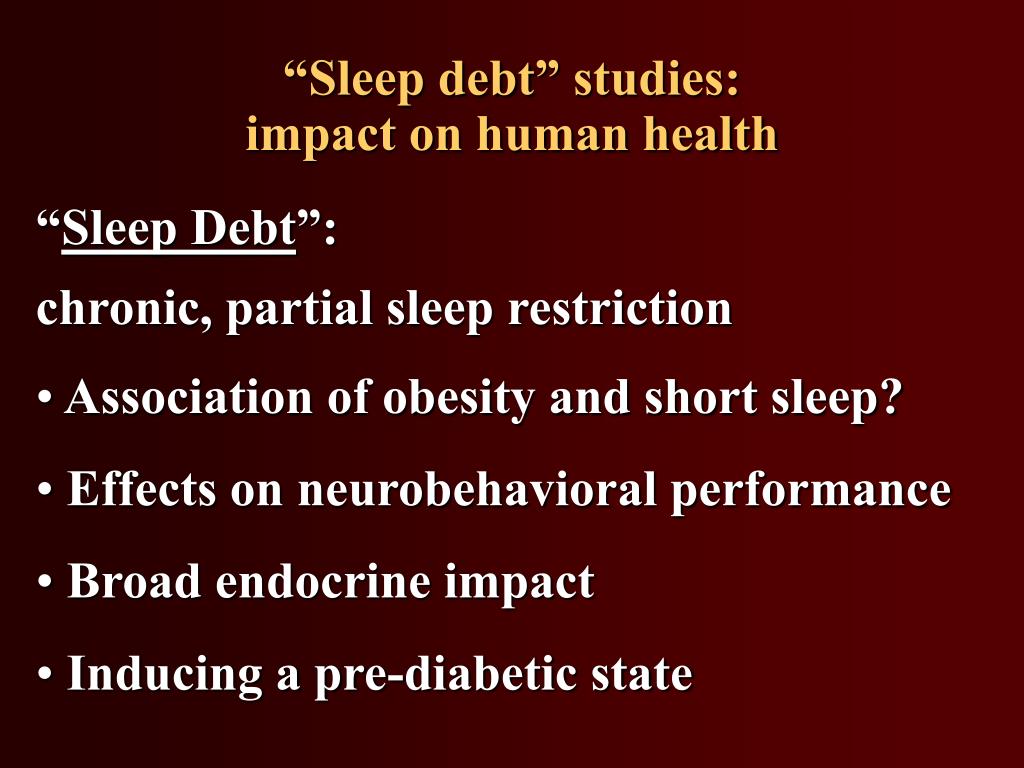 “Sleep debt” studies:
impact on human health

“Sleep Debt”:

chronic, partial sleep restriction

• Association of obesity and short sleep?

• Effects on neurobehavioral performance

• Broad endocrine impact

• Inducing a pre-diabetic state